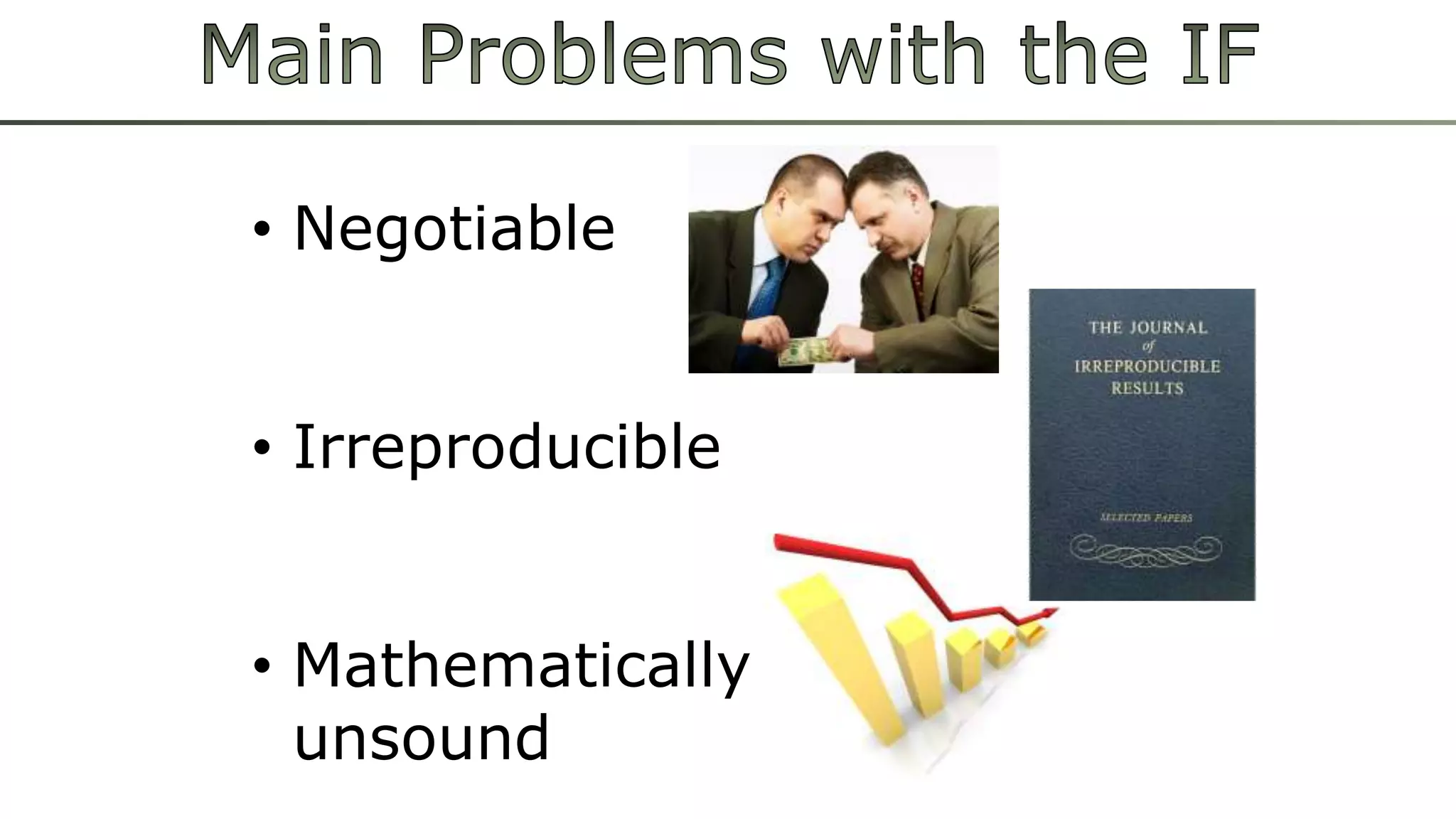 Main Problems with the IF

• Negotiable

• Irreproducible

• Mathematically unsound

THE JOURNAL of IRREPRODUCIBLE RESULTS

SELECTED PAPERS